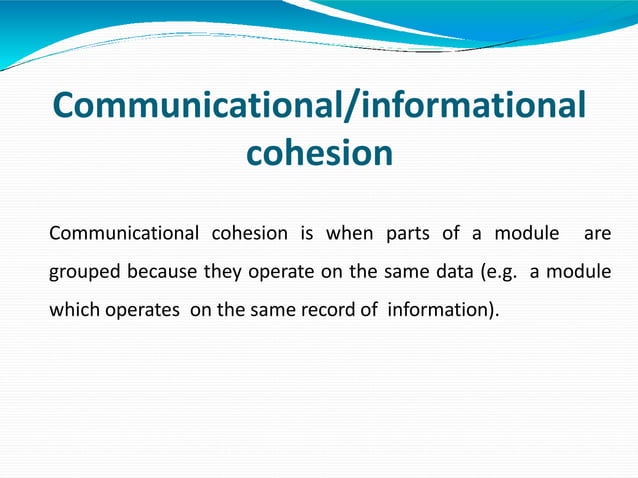 Communicational/informational cohesion

Communicational cohesion is when parts of a module are grouped because they operate on the same data (e.g. a module which operates on the same record of information).